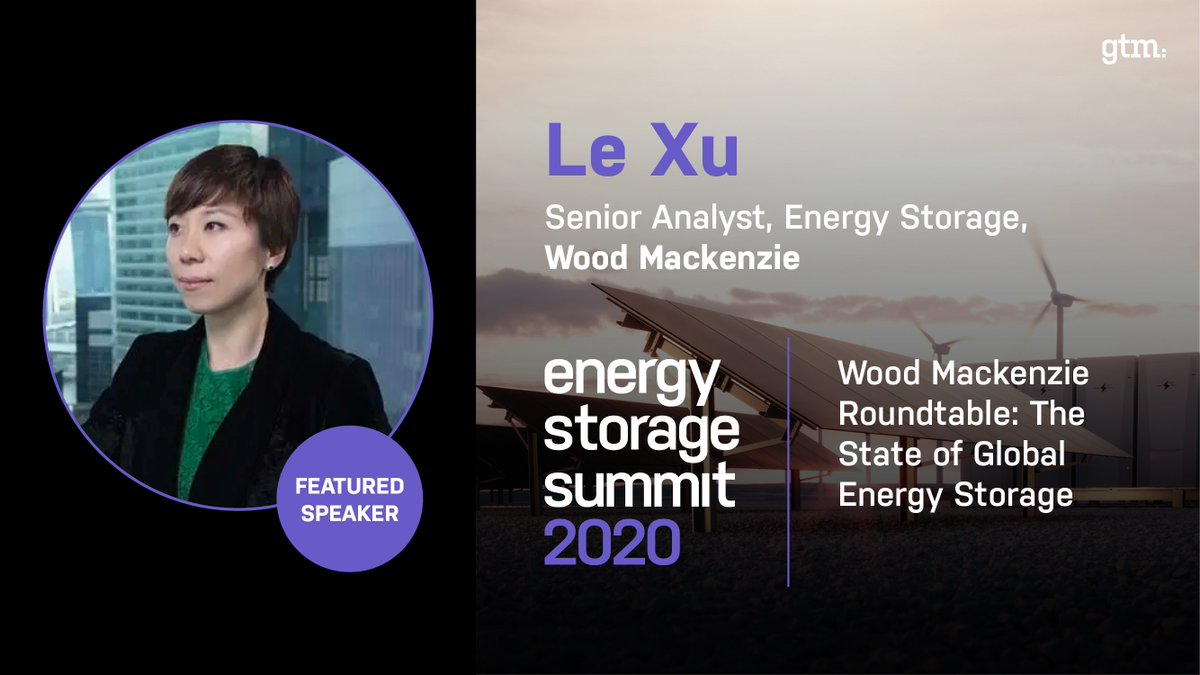 gtm:

Le Xu

Senior Analyst, Energy Storage, Wood Mackenzie

FEATURED SPEAKER

energy storage summit 2020

Wood Mackenzie Roundtable: The State of Global Energy Storage